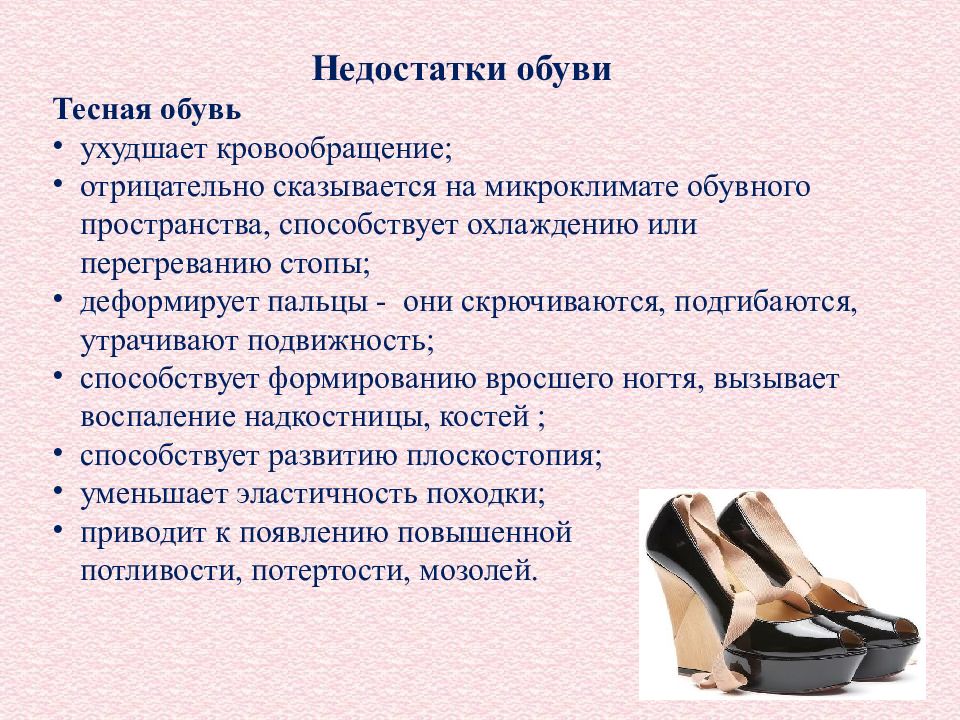 Недостатки обуви

Тесная обувь

• ухудшает кровообращение;
• отрицательно сказывается на микроклимате обувного пространства, способствует охлаждению или перегреванию стопы;
• деформирует пальцы - они скрючиваются, подгибаются, утрачивают подвижность;
• способствует формированию вросшего ногтя, вызывает воспаление надкостницы, костей ;
• способствует развитию плоскостопия;
• уменьшает эластичность походки;
• приводит к появлению повышенной потливости, потертости, мозолей.